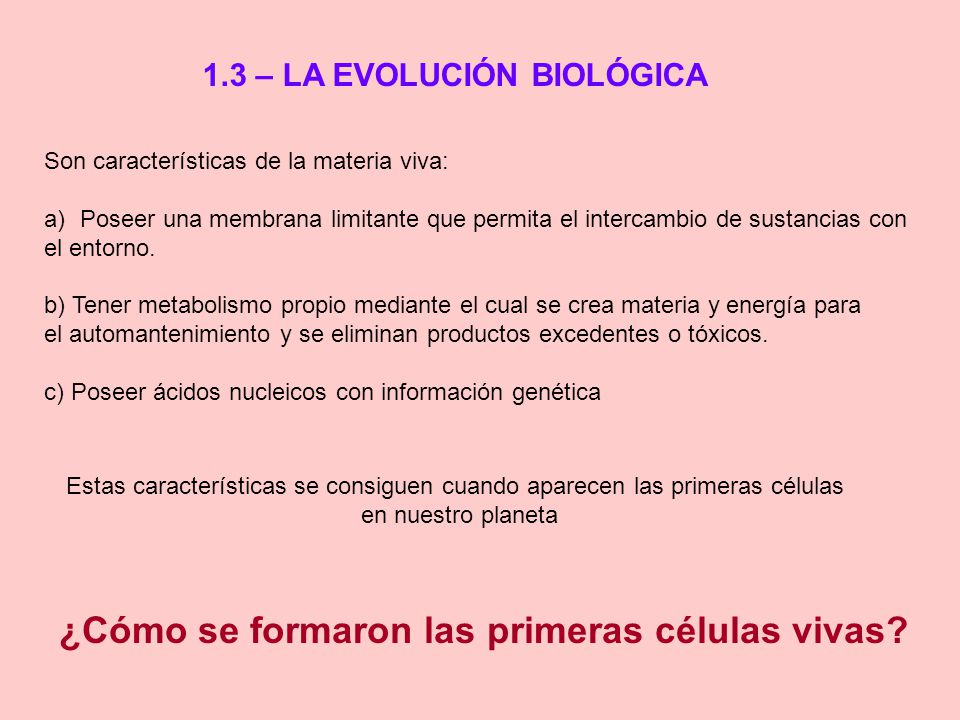 1.3 – LA EVOLUCIÓN BIOLÓGICA

Son características de la materia viva:

a) Poseer una membrana limitante que permita el intercambio de sustancias con el entorno.

b) Tener metabolismo propio mediante el cual se crea materia y energía para el automantenimiento y se eliminan productos excedentes o tóxicos.

c) Poseer ácidos nucleicos con información genética

Estas características se consiguen cuando aparecen las primeras células en nuestro planeta

¿Cómo se formaron las primeras células vivas?